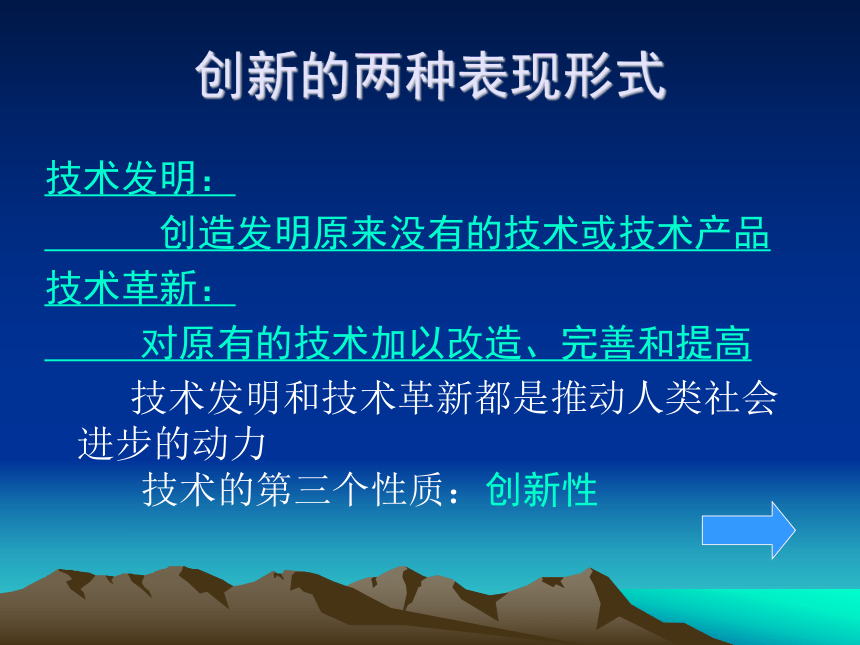 创新的两种表现形式

技术发明：

创造发明原来没有的技术或技术产品

技术革新：

对原有的技术加以改造、完善和提高

技术发明和技术革新都是推动人类社会进步的动力

技术的第三个性质：创新性